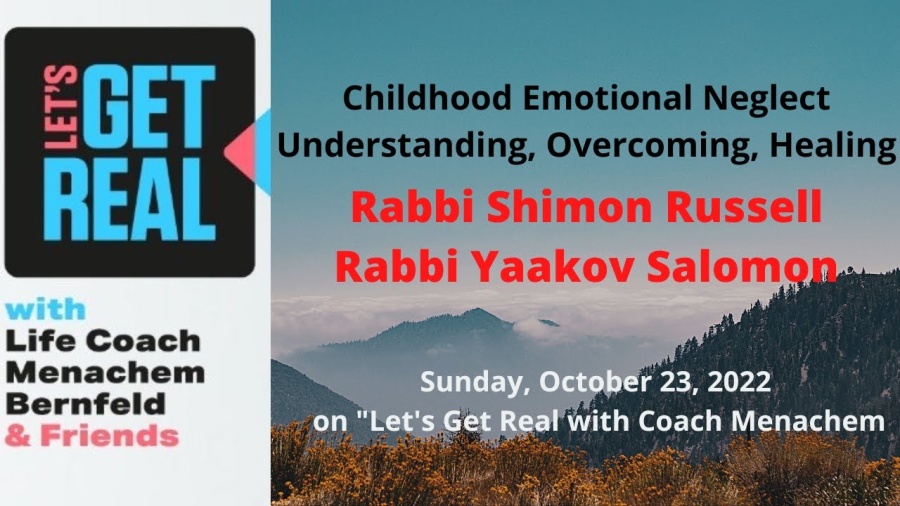 LET'S GET REAL

with Life Coach Menachem Bernfeld & Friends

Childhood Emotional Neglect
Understanding, Overcoming, Healing

Rabbi Shimon Russell
Rabbi Yaakov Salomon

Sunday, October 23, 2022
on "Let's Get Real with Coach Menachem